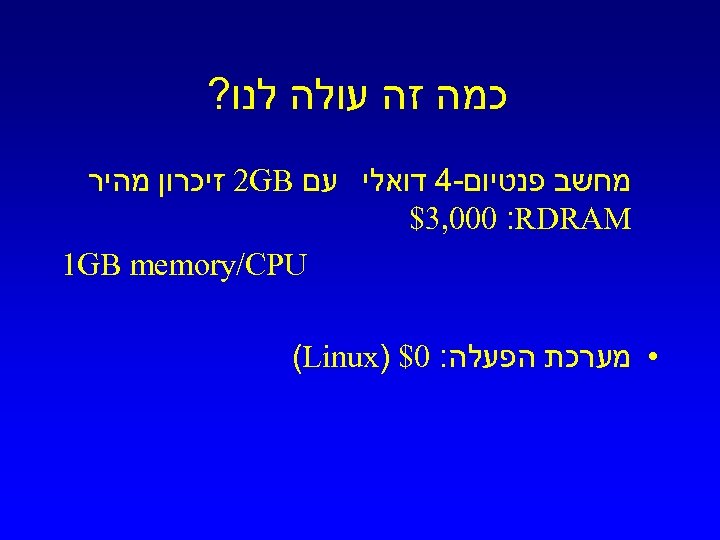 כמה זה עולה לנו?

מחשב פנטיום-4 דואלי עם 2GB זיכרון מהיר RDRAM: $3,000

1GB memory/CPU

• מערכת הפעלה: $0 (Linux)